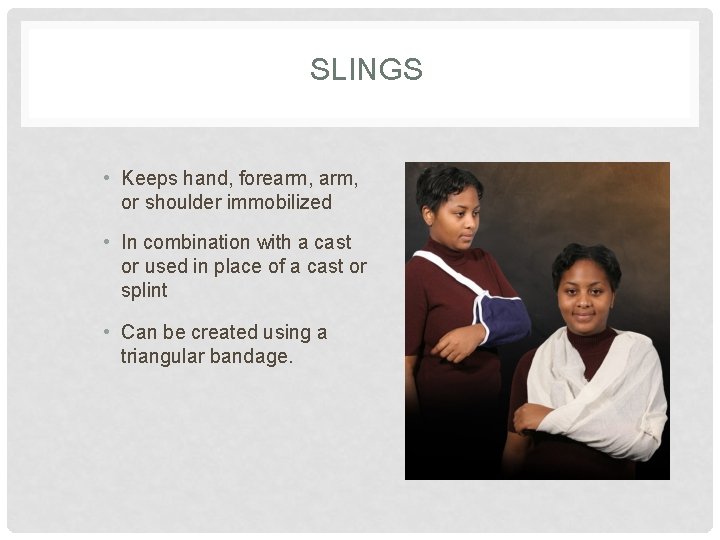 SLINGS

• Keeps hand, forearm, arm, or shoulder immobilized

• In combination with a cast or used in place of a cast or splint

• Can be created using a triangular bandage.